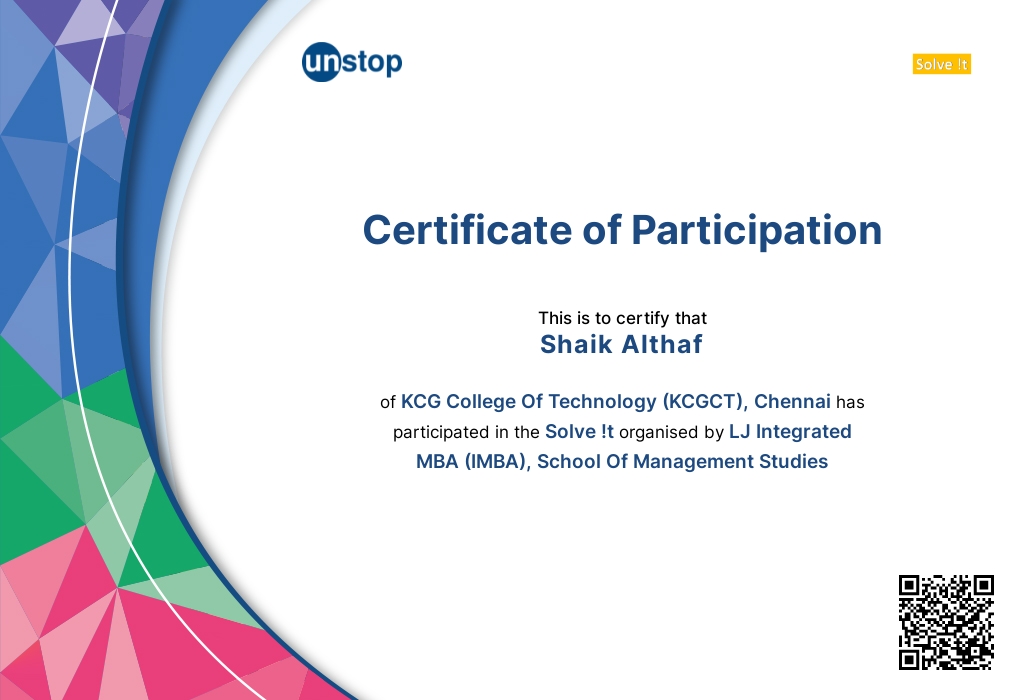 unstop

Solve !t

Certificate of Participation

This is to certify that
Shaik Althaf

of KCG College Of Technology (KCGCT), Chennai has participated in the Solve !t organised by LJ Integrated MBA (IMBA), School Of Management Studies